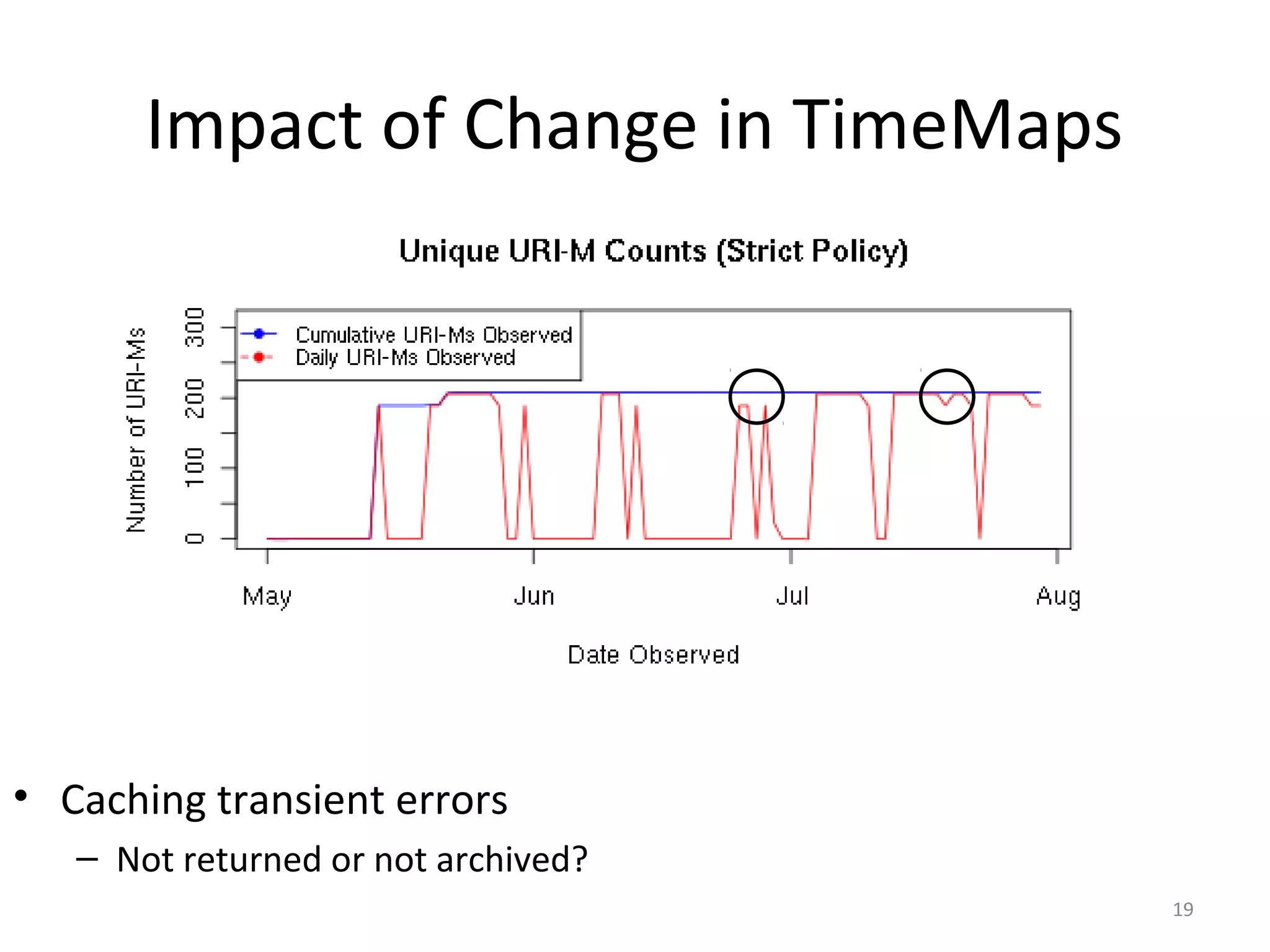 Impact of Change in TimeMaps

Unique URI-M Counts (Strict Policy)

Cumulative URI-Ms Observed
Daily URI-Ms Observed

Number of URI-Ms

0
100
200
300

May
Jun
Jul
Aug

Date Observed

• Caching transient errors
– Not returned or not archived?

19